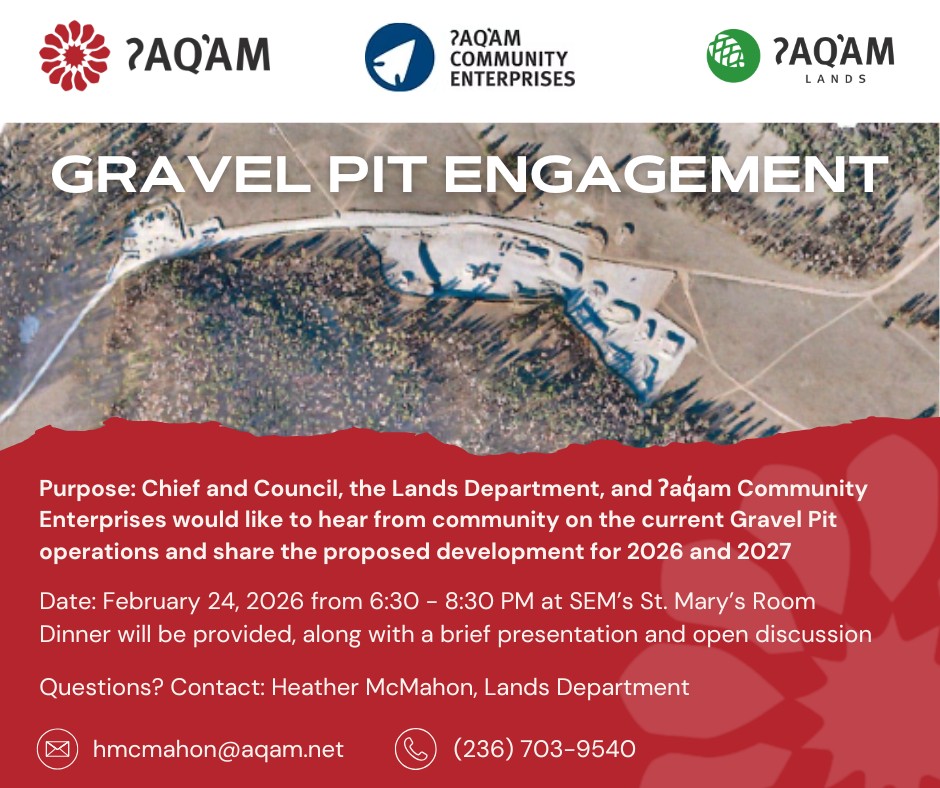 ʔAQ̓AM

ʔAQ̓AM COMMUNITY ENTERPRISES

ʔAQ̓AM LANDS

GRAVEL PIT ENGAGEMENT

Purpose: Chief and Council, the Lands Department, and ʔaq̓am Community Enterprises would like to hear from community on the current Gravel Pit operations and share the proposed development for 2026 and 2027

Date: February 24, 2026 from 6:30 - 8:30 PM at SEM's St. Mary's Room
Dinner will be provided, along with a brief presentation and open discussion

Questions? Contact: Heather McMahon, Lands Department

hmcmahon@aqam.net

(236) 703-9540